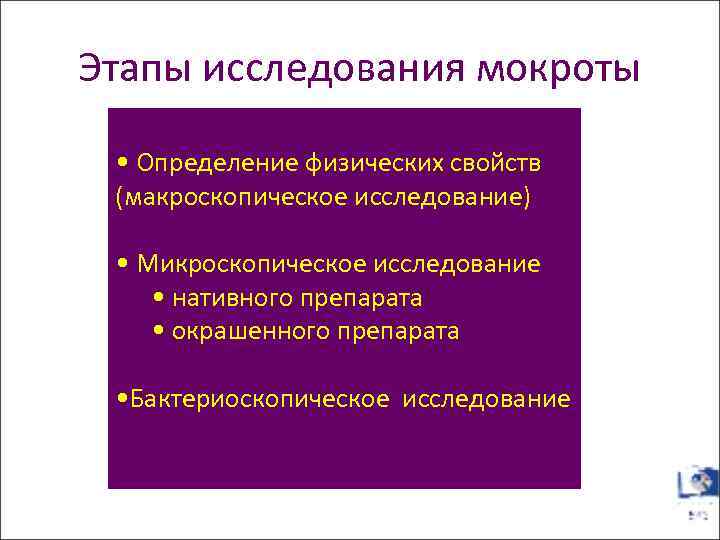 Этапы исследования мокроты

• Определение физических свойств (макроскопическое исследование)

• Микроскопическое исследование

• нативного препарата

• окрашенного препарата

•Бактериоскопическое исследование